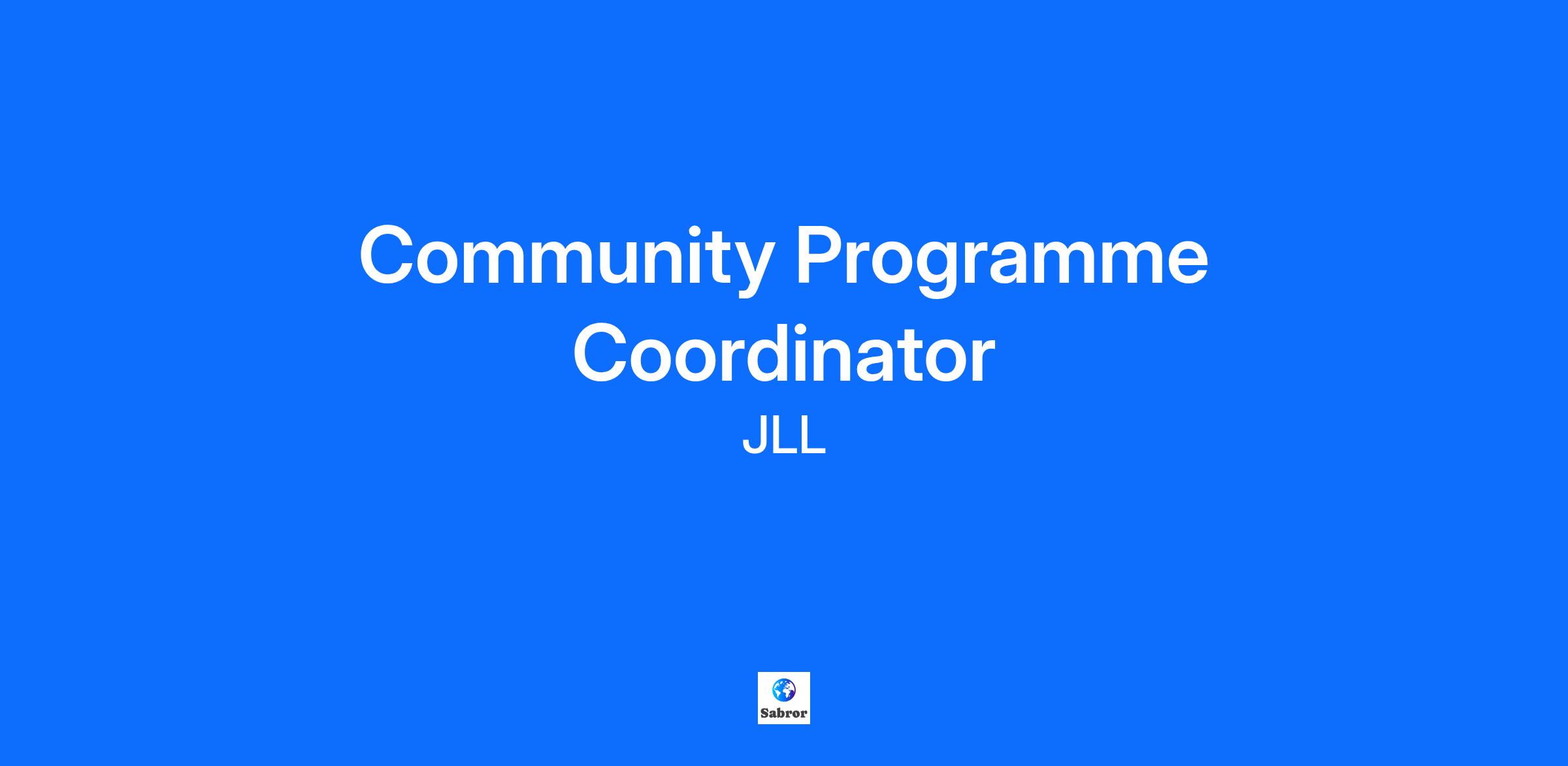 Community Programme Coordinator

JLL

Sabror